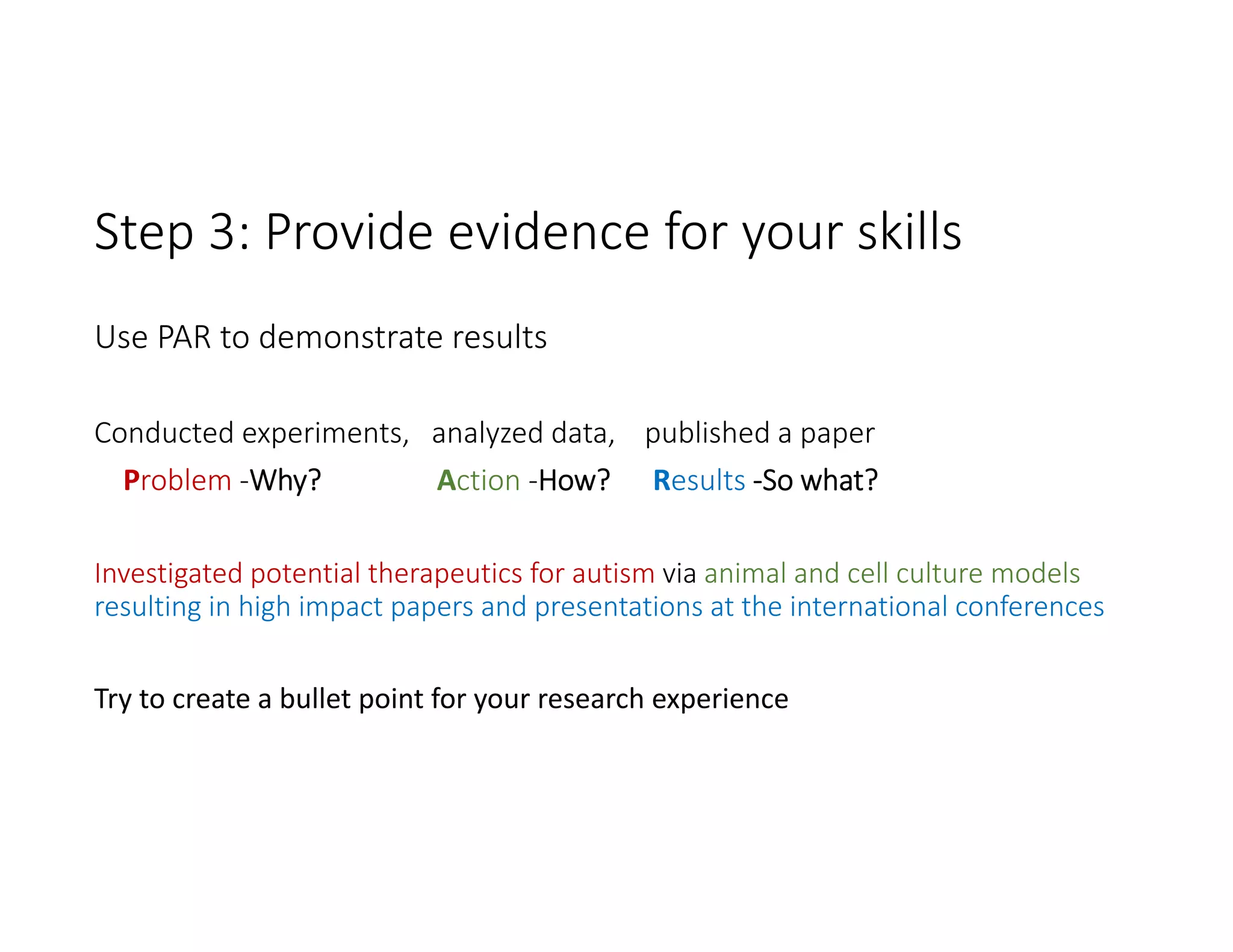 Step 3: Provide evidence for your skills

Use PAR to demonstrate results

Conducted experiments, analyzed data, published a paper

Problem -Why? Action -How? Results -So what?

Investigated potential therapeutics for autism via animal and cell culture models resulting in high impact papers and presentations at the international conferences

Try to create a bullet point for your research experience